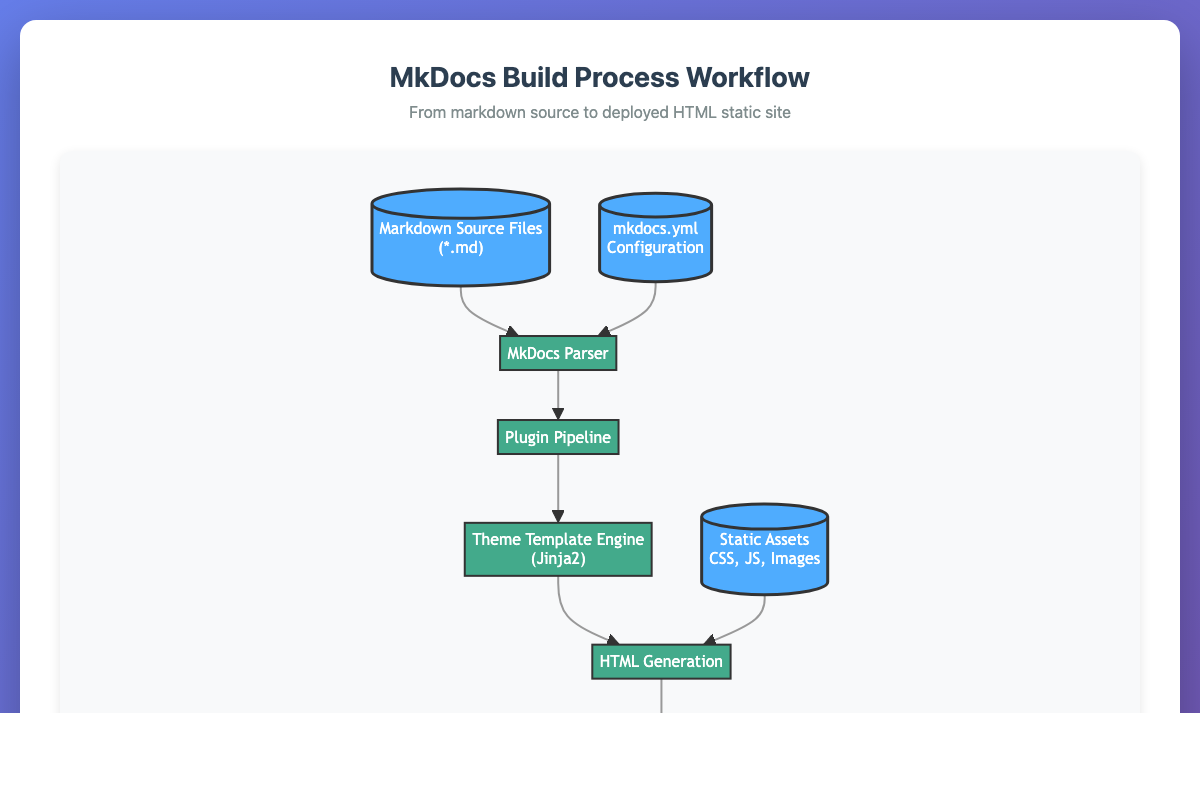 MkDocs Build Process Workflow

From markdown source to deployed HTML static site

Markdown Source Files (*.md)

mkdocs.yml Configuration

MkDocs Parser

Plugin Pipeline

Theme Template Engine (Jinja2)

Static Assets CSS, JS, Images

HTML Generation